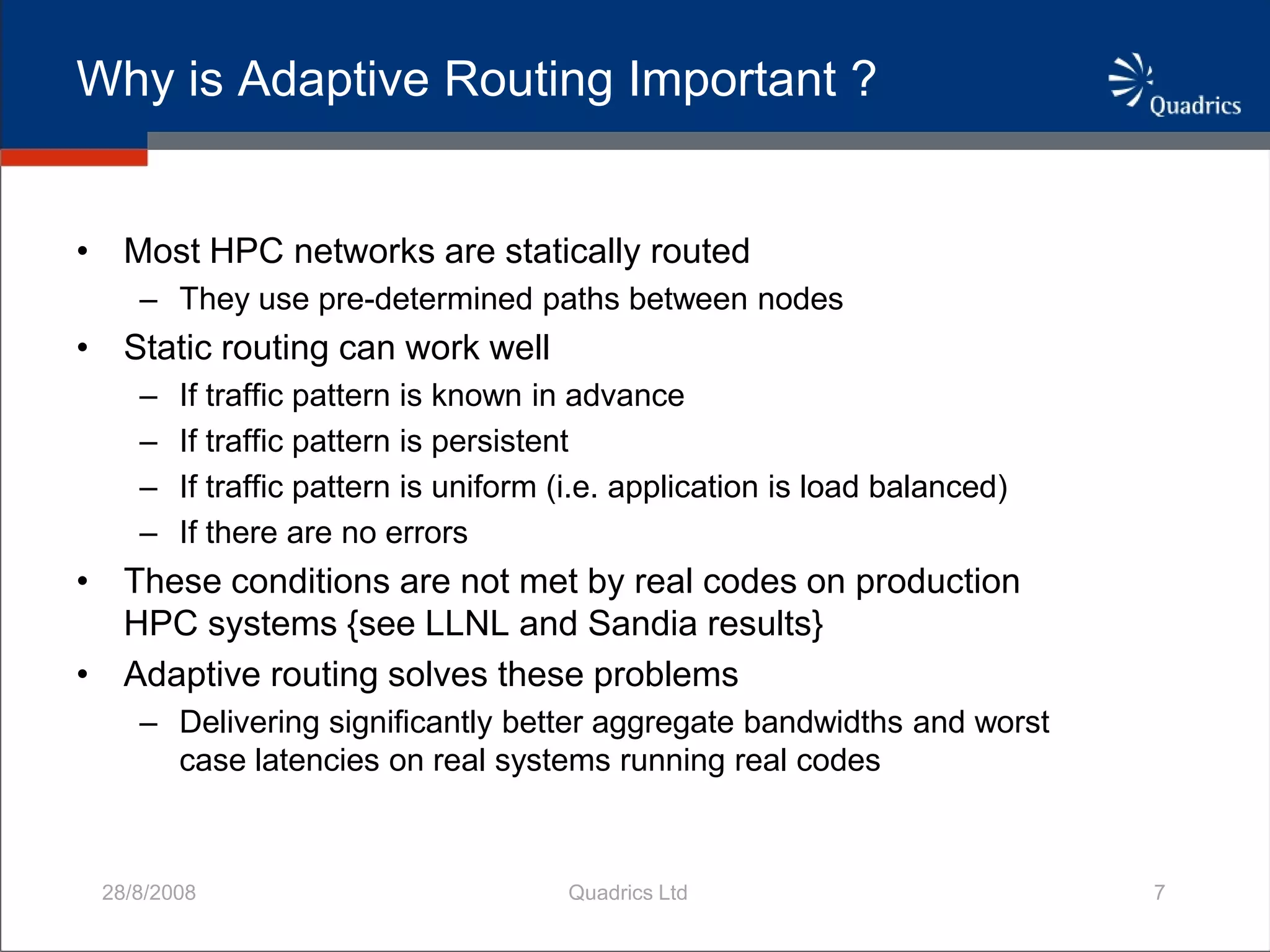 Why is Adaptive Routing Important ?

Quadrics

• Most HPC networks are statically routed
– They use pre-determined paths between nodes
• Static routing can work well
– If traffic pattern is known in advance
– If traffic pattern is persistent
– If traffic pattern is uniform (i.e. application is load balanced)
– If there are no errors
• These conditions are not met by real codes on production HPC systems {see LLNL and Sandia results}
• Adaptive routing solves these problems
– Delivering significantly better aggregate bandwidths and worst case latencies on real systems running real codes

28/8/2008
Quadrics Ltd
7